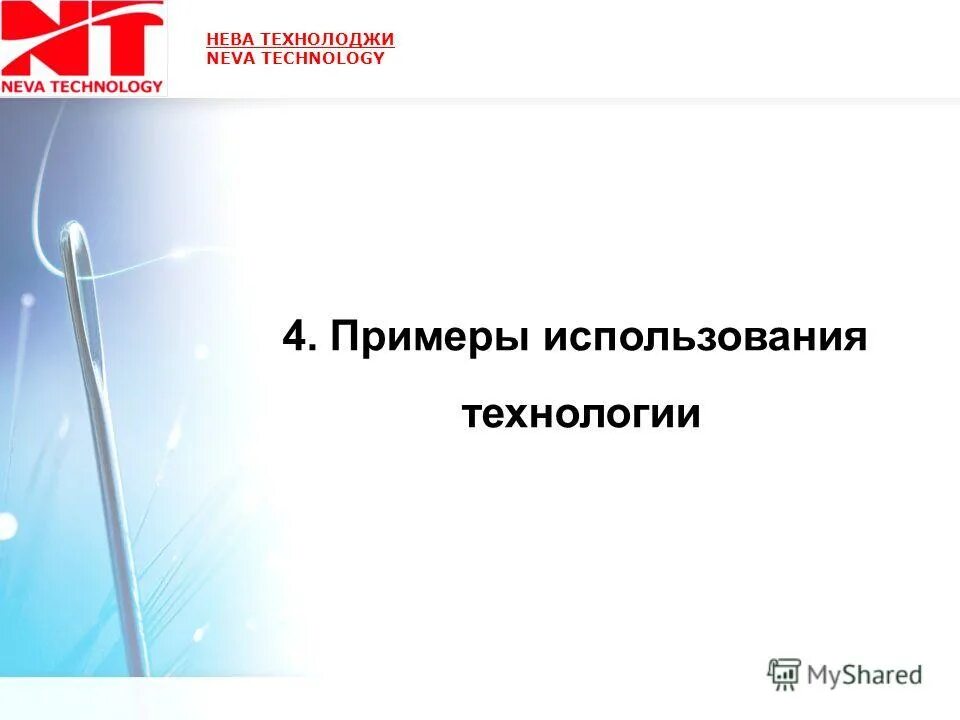 NT
NEVA TECHNOLOGY

НЕВА ТЕХНОЛОДЖИ
NEVA TECHNOLOGY

4. Примеры использования технологии

MyShared